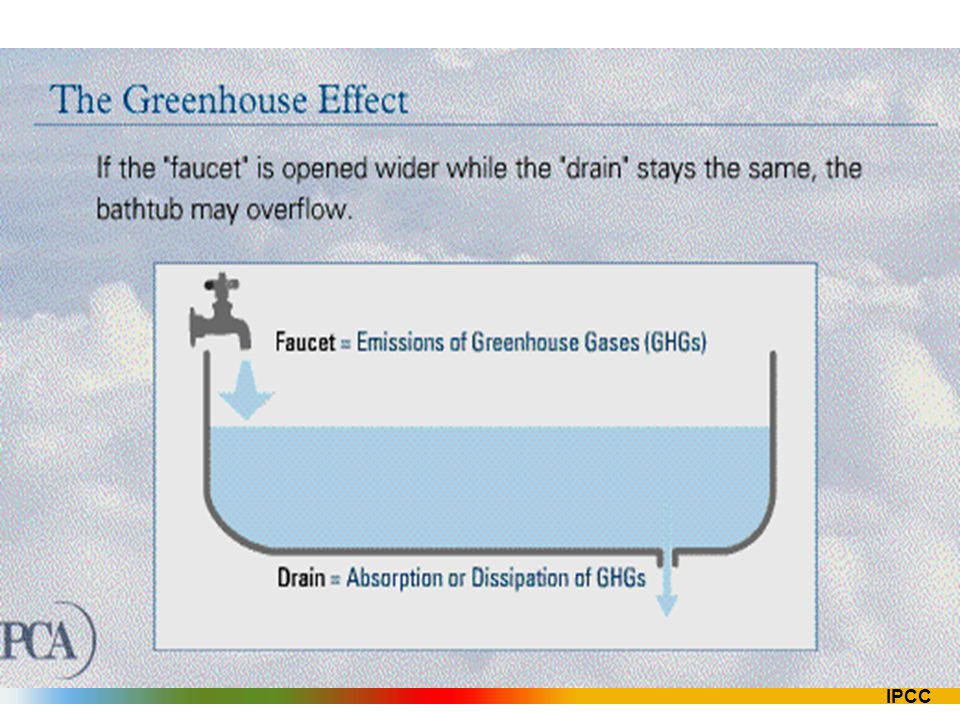 The Greenhouse Effect

If the "faucet" is opened wider while the "drain" stays the same, the bathtub may overflow.

Faucet = Emissions of Greenhouse Gases (GHGs)

Drain = Absorption or Dissipation of GHGs

PCA

IPCC